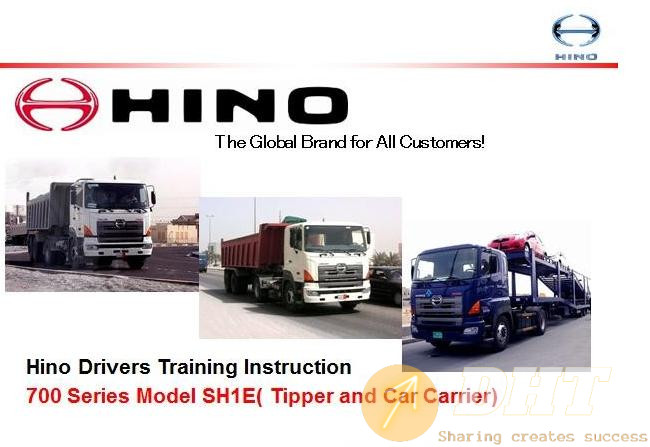 HINO

HINO

The Global Brand for All Customers!

Hino Drivers Training Instruction
700 Series Model SH1E( Tipper and Car Carrier)

DHT
Sharing creates success